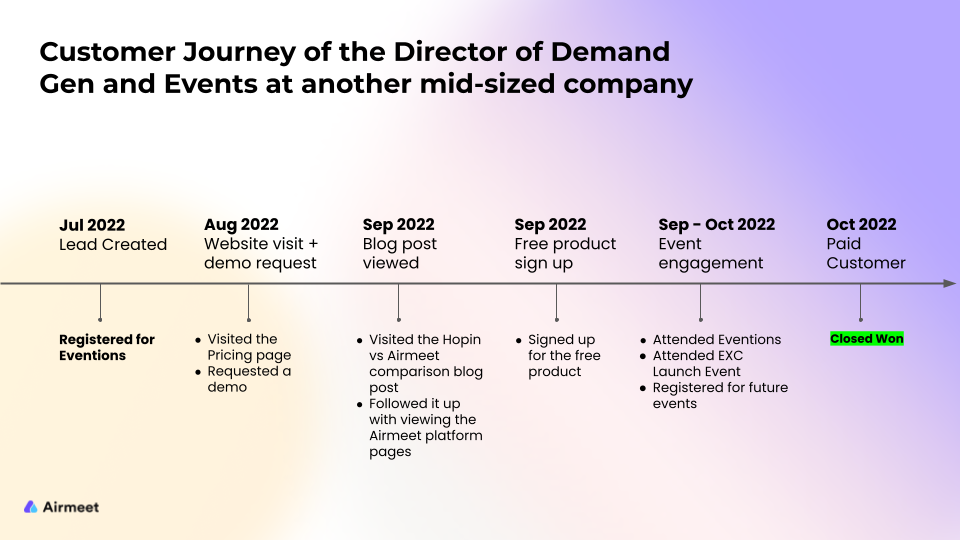 Customer Journey of the Director of Demand Gen and Events at another mid-sized company

Jul 2022
Lead Created

Registered for Eventions

Aug 2022
Website visit + demo request

• Visited the Pricing page
• Requested a demo

Sep 2022
Blog post viewed

• Visited the Hopin vs Airmeet comparison blog post
• Followed it up with viewing the Airmeet platform pages

Sep 2022
Free product sign up

• Signed up for the free product

Sep - Oct 2022
Event engagement

• Attended Eventions
• Attended EXC Launch Event
• Registered for future events

Oct 2022
Paid Customer

Closed Won

Airmeet